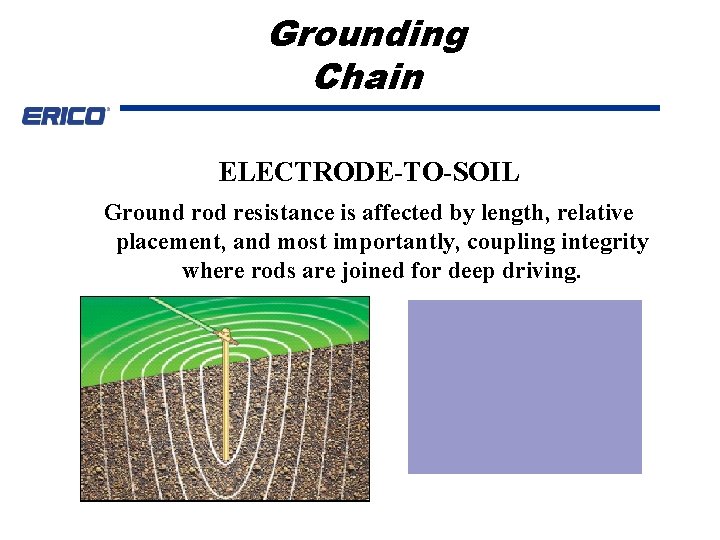 Grounding Chain

ERICO

ELECTRODE-TO-SOIL

Ground rod resistance is affected by length, relative placement, and most importantly, coupling integrity where rods are joined for deep driving.